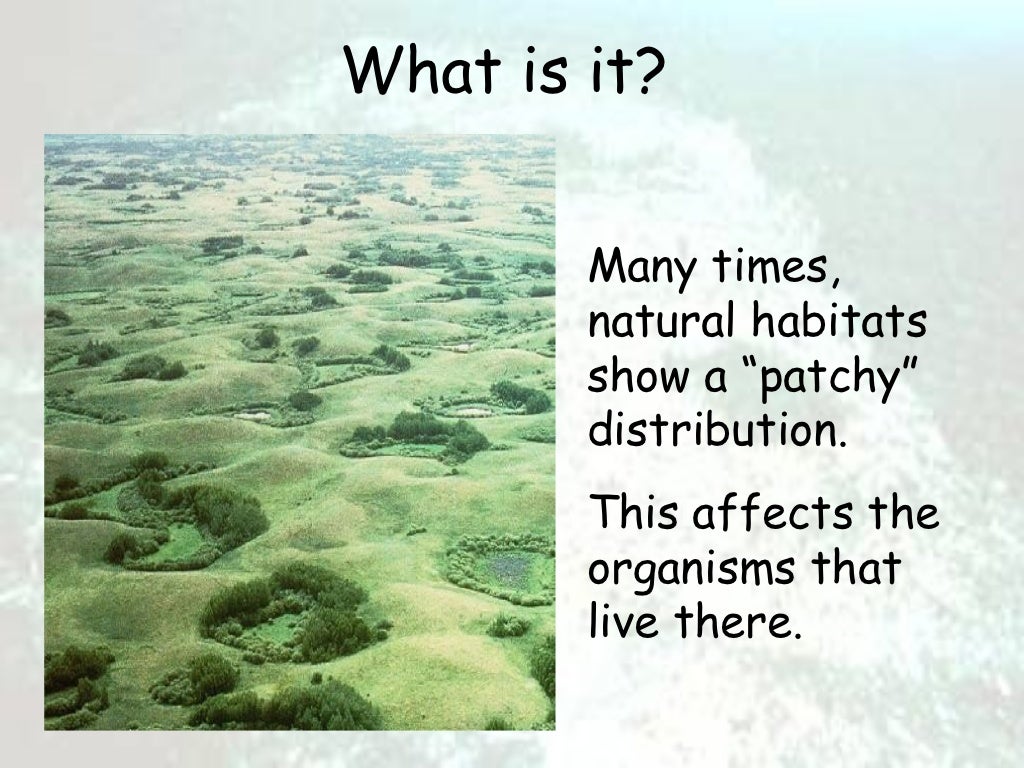 What is it?

Many times, natural habitats show a “patchy” distribution.

This affects the organisms that live there.